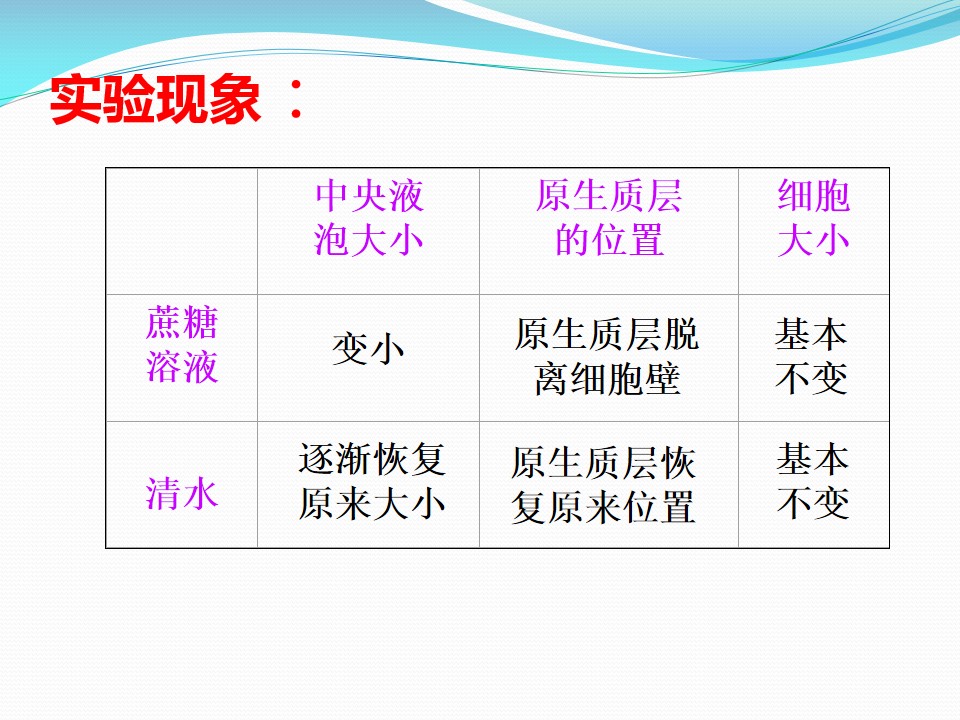 实验现象：

|  | 中央液泡大小 | 原生质层的位置 | 细胞大小 |
|---|---|---|---|
| 蔗糖溶液 | 变小 | 原生质层脱离细胞壁 | 基本不变 |
| 清水 | 逐渐恢复原来大小 | 原生质层恢复原来位置 | 基本不变 |